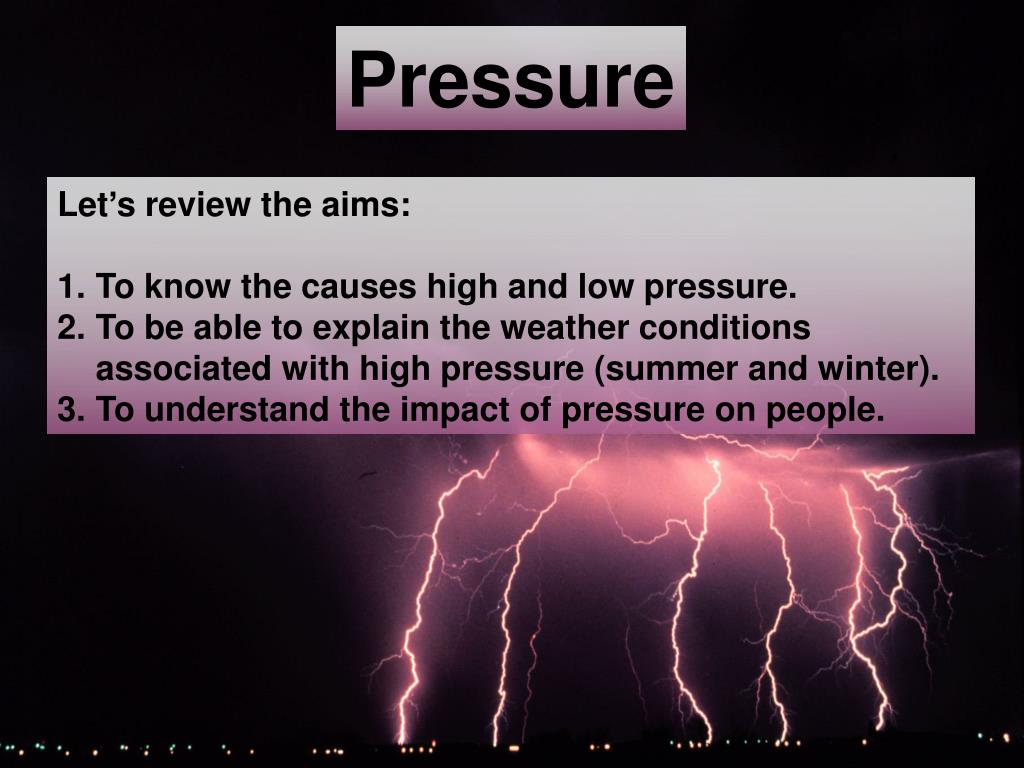 Pressure

Let’s review the aims:

1. To know the causes high and low pressure.
2. To be able to explain the weather conditions associated with high pressure (summer and winter).
3. To understand the impact of pressure on people.